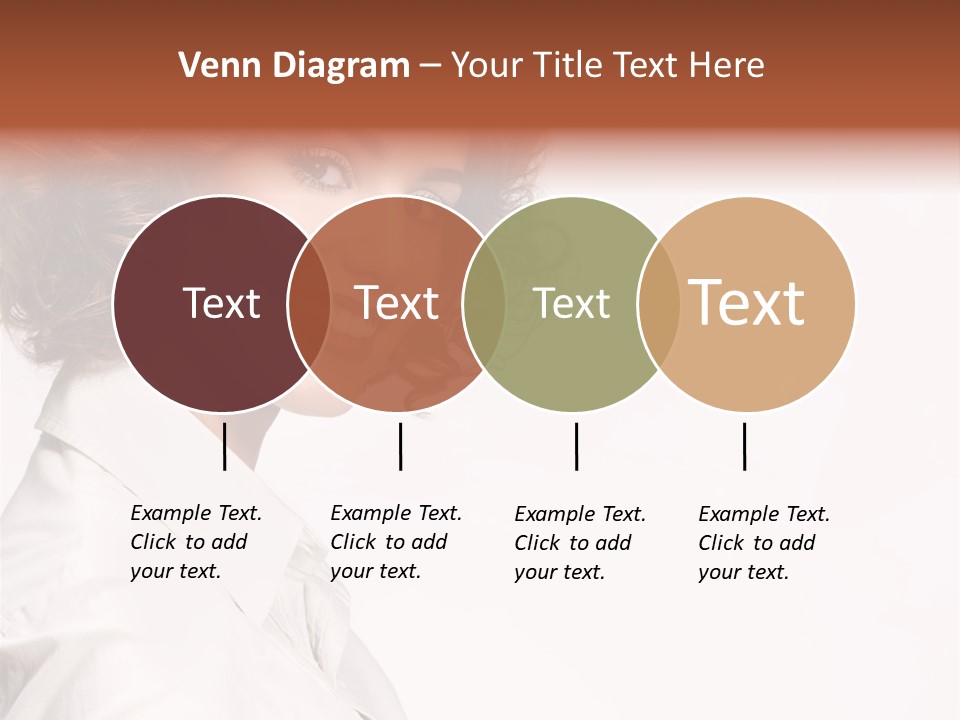 Venn Diagram – Your Title Text Here

Text

Text

Text

Text

Example Text. Click to add your text.

Example Text. Click to add your text.

Example Text. Click to add your text.

Example Text. Click to add your text.